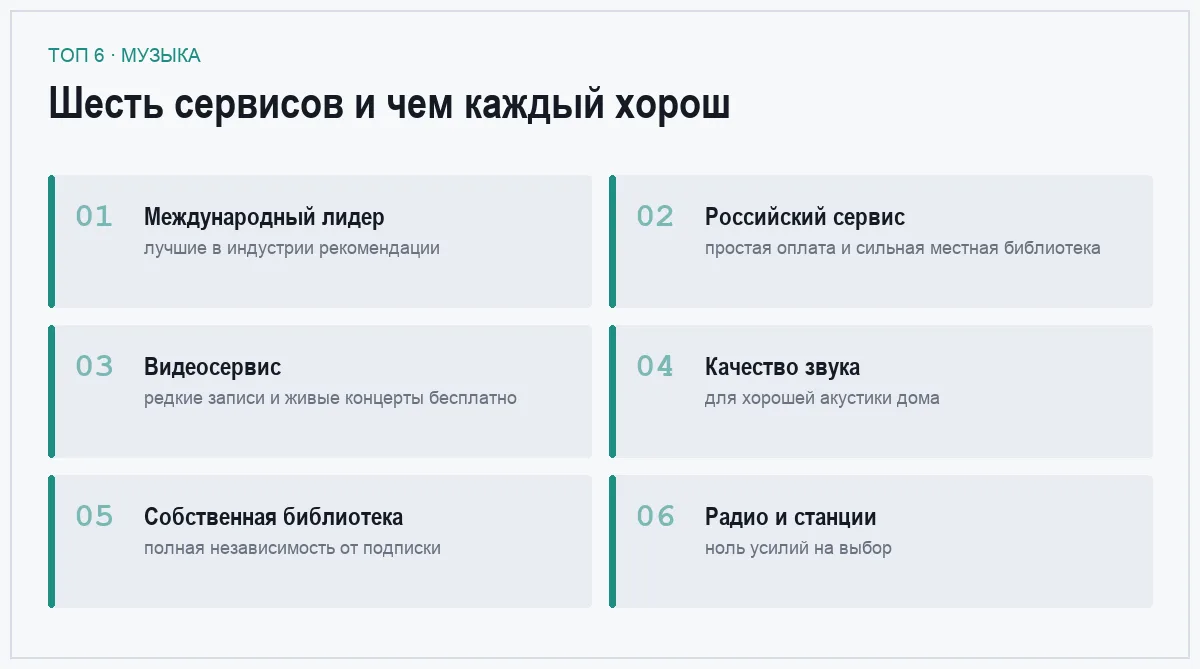 ТОП 6 · МУЗЫКА

Шесть сервисов и чем каждый хорош

01
Международный лидер
лучшие в индустрии рекомендации

02
Российский сервис
простая оплата и сильная местная библиотека

03
Видеосервис
редкие записи и живые концерты бесплатно

04
Качество звука
для хорошей акустики дома

05
Собственная библиотека
полная независимость от подписки

06
Радио и станции
ноль усилий на выбор